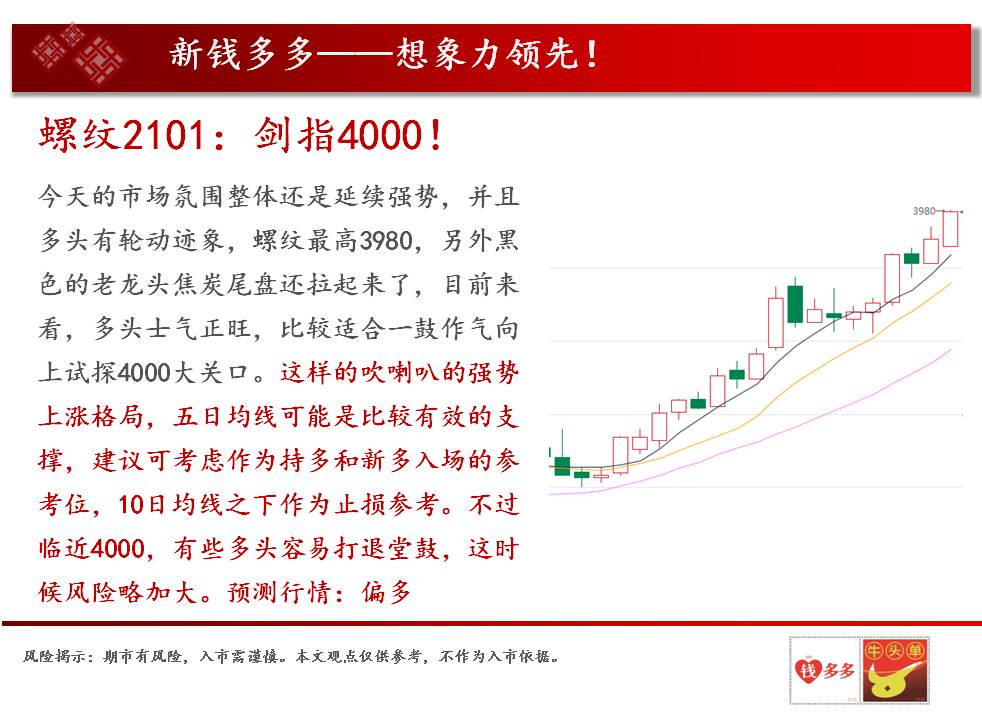 新钱多多——想象力领先！

螺纹2101：剑指4000！

今天的市场氛围整体还是延续强势，并且多头有轮动迹象，螺纹最高3980，另外黑色的老龙头焦炭尾盘还拉起来了，目前来看，多头士气正旺，比较适合一鼓作气向上试探4000大关口。这样的吹喇叭的强势上涨格局，五日均线可能是比较有效的支撑，建议可考虑作为持多和新多入场的参考位，10日均线之下作为止损参考。不过临近4000，有些多头容易打退堂鼓，这时候风险略加大。预测行情：偏多

3980

风险揭示：期市有风险，入市需谨慎。本文观点仅供参考，不作为入市依据。

钱多多

牛头单